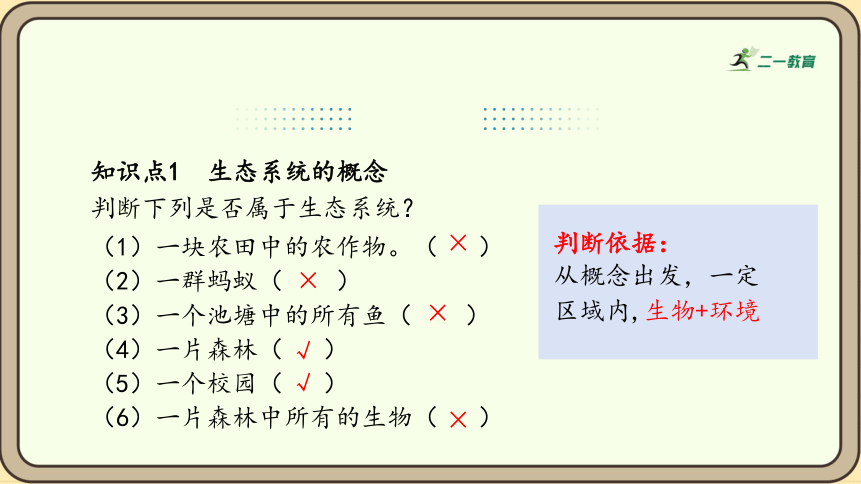 二一教育

知识点1 生态系统的概念

判断下列是否属于生态系统？

（1）一块农田中的农作物。（ × ）

（2）一群蚂蚁（ × ）

（3）一个池塘中的所有鱼（ × ）

（4）一片森林（ √ ）

（5）一个校园（ √ ）

（6）一片森林中所有的生物（ × ）

判断依据：

从概念出发，一定区域内，生物+环境